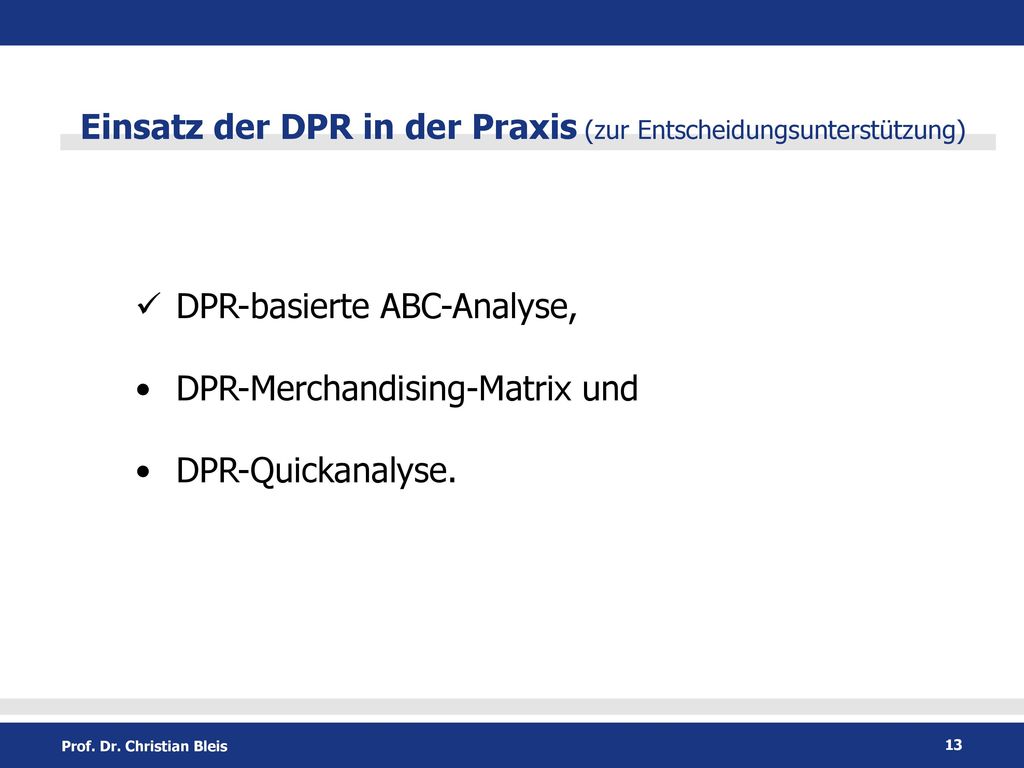 Einsatz der DPR in der Praxis (zur Entscheidungsunterstützung)

✓ DPR-basierte ABC-Analyse,

• DPR-Merchandising-Matrix und

• DPR-Quickanalyse.

Prof. Dr. Christian Bleis

13